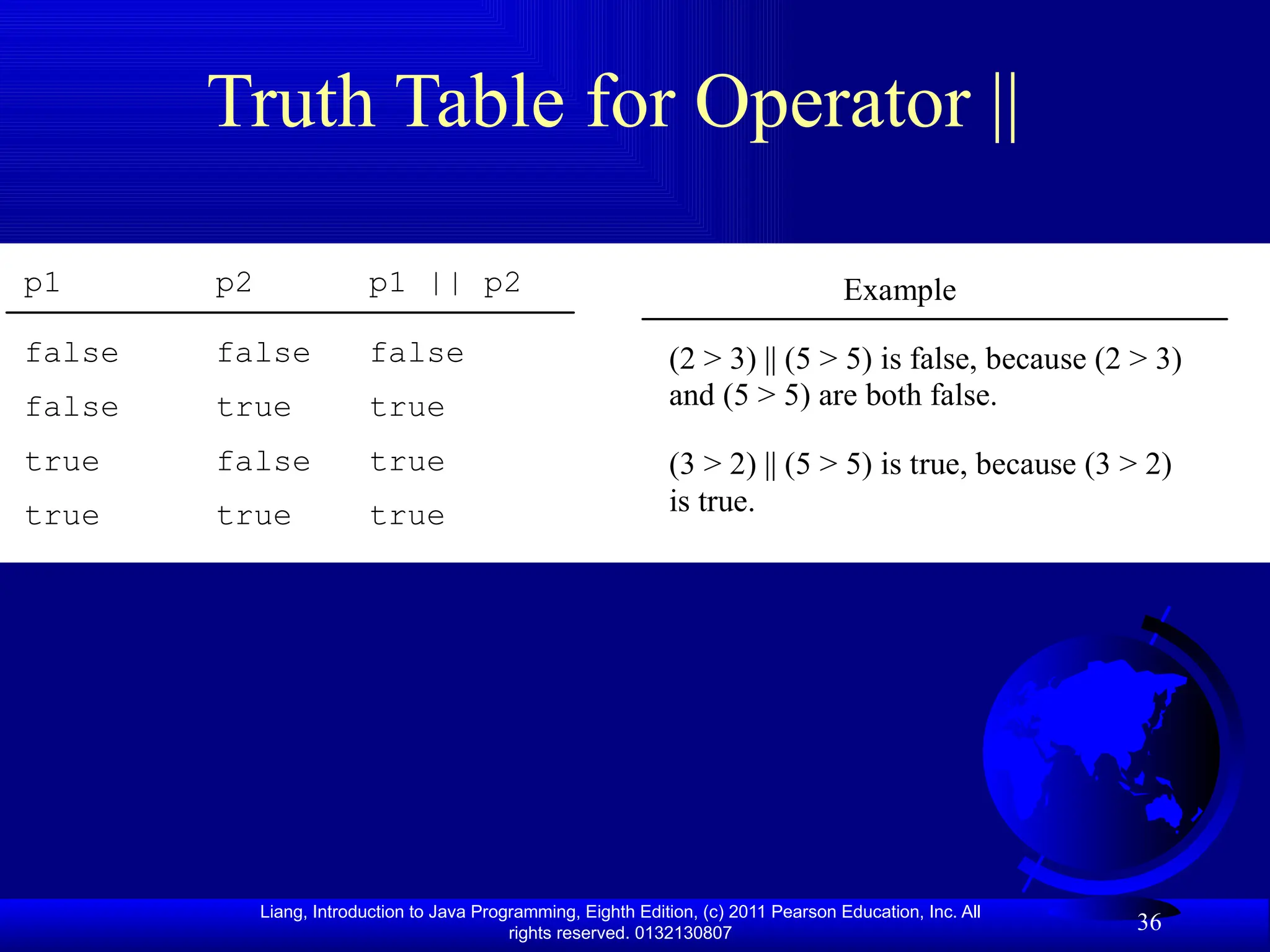 Truth Table for Operator ||

| p1 | p2 | p1 \|\| p2 |
|---|---|---|
| false | false | false |
| false | true | true |
| true | false | true |
| true | true | true |

Example

(2 > 3) || (5 > 5) is false, because (2 > 3) and (5 > 5) are both false.

(3 > 2) || (5 > 5) is true, because (3 > 2) is true.

Liang, Introduction to Java Programming, Eighth Edition, (c) 2011 Pearson Education, Inc. All rights reserved. 0132130807

36